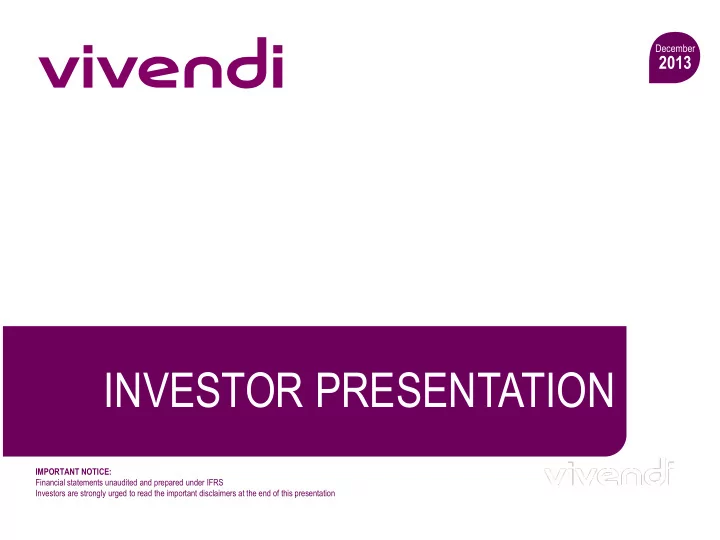 vivendi

December
2013

INVESTOR PRESENTATION

IMPORTANT NOTICE:
Financial statements unaudited and prepared under IFRS
Investors are strongly urged to read the important disclaimers at the end of this presentation

vivendi